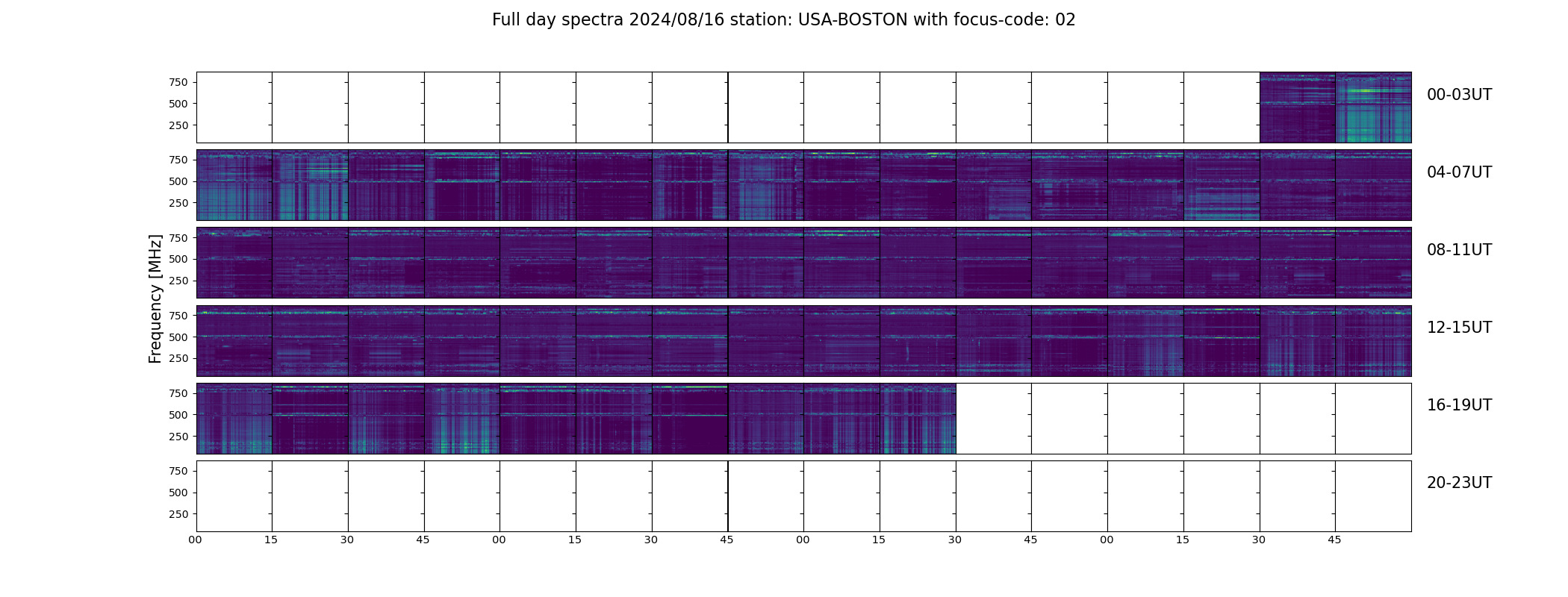 Full day spectra 2024/08/16 station: USA-BOSTON with focus-code: 02

Frequency [MHz]

750
500
250

00-03UT

750
500
250

04-07UT

750
500
250

08-11UT

750
500
250

12-15UT

750
500
250

16-19UT

750
500
250

20-23UT

00 15 30 45 00 15 30 45 00 15 30 45 00 15 30 45